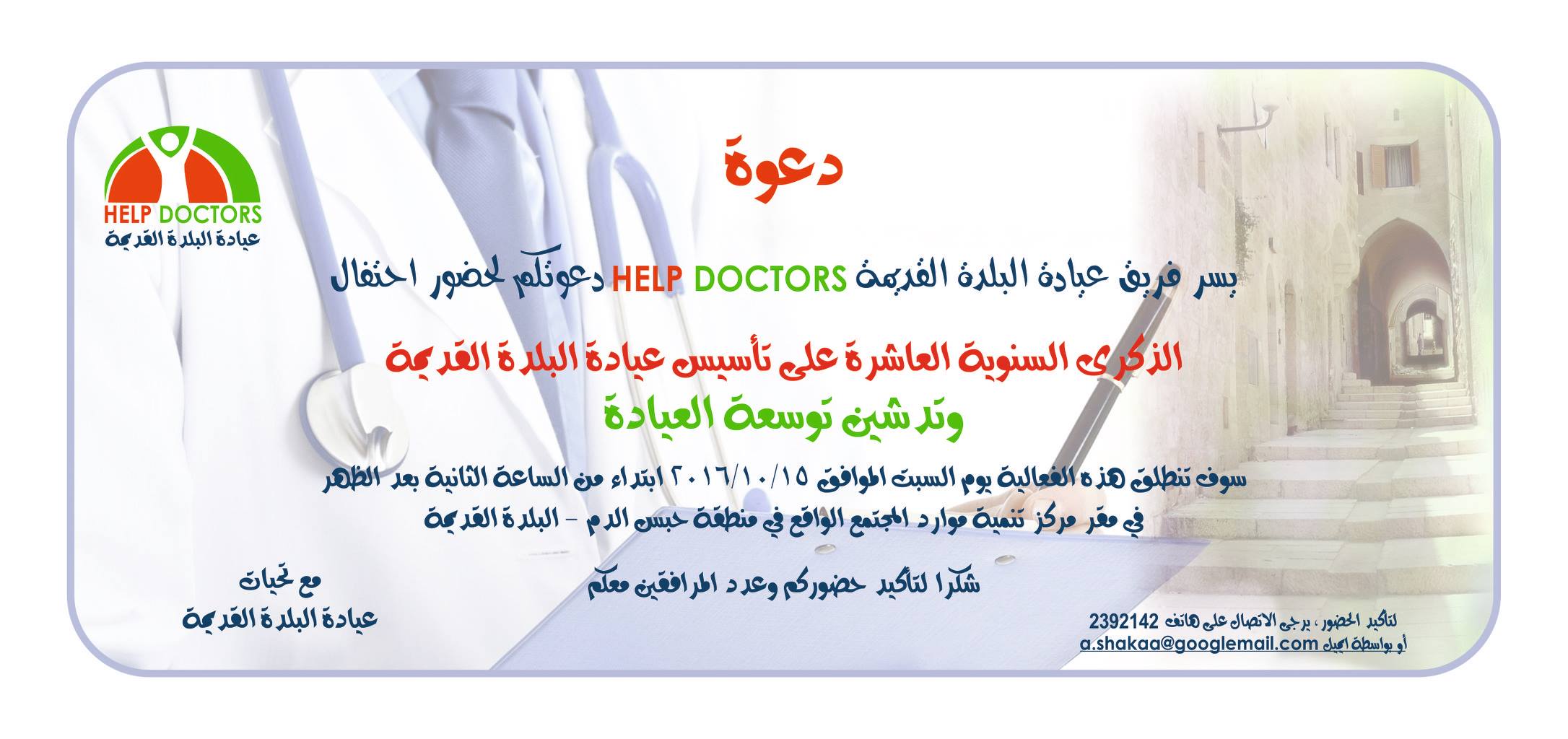 HELP DOCTORS
عيادة البلدة القديمة

دعوة

يسر فريق عيادة البلدة القديمة HELP DOCTORS دعوتكم لحضور احتفال

الذكرى السنوية العاشرة على تأسيس عيادة البلدة القديمة
وتدشين توسعة العيادة

سوف تنطلق هذه الفعالية يوم السبت الموافق ٢٠١٦/١٠/١٥ ابتداء من الساعة الثانية بعد الظهر
في مقر مركز تنمية موارد المجتمع الواقع في منطقة حبس الدم - البلدة القديمة

شكرا لتأكيد حضوركم وعدد المرافقين معكم

مع تحيات
عيادة البلدة القديمة

لتأكيد الحضور، يرجى الاتصال على هاتف 2392142
أو بواسطة ايميل a.shakaa@googlemail.com